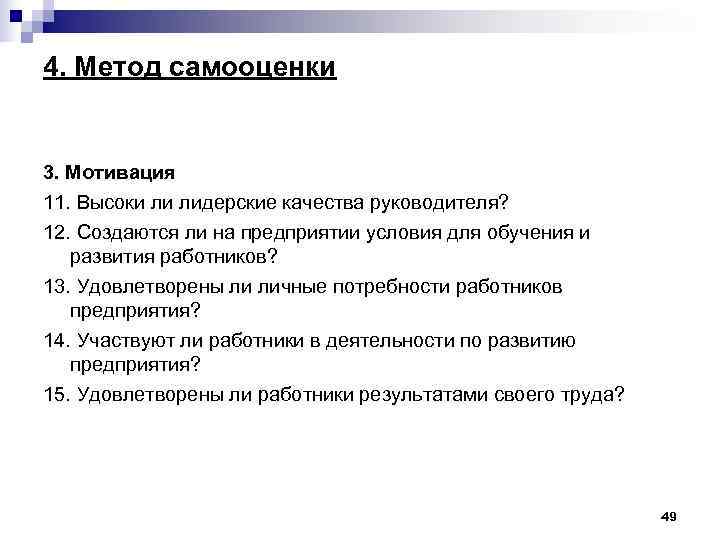 4. Метод самооценки

3. Мотивация

11. Высоки ли лидерские качества руководителя?

12. Создаются ли на предприятии условия для обучения и развития работников?

13. Удовлетворены ли личные потребности работников предприятия?

14. Участвуют ли работники в деятельности по развитию предприятия?

15. Удовлетворены ли работники результатами своего труда?

49